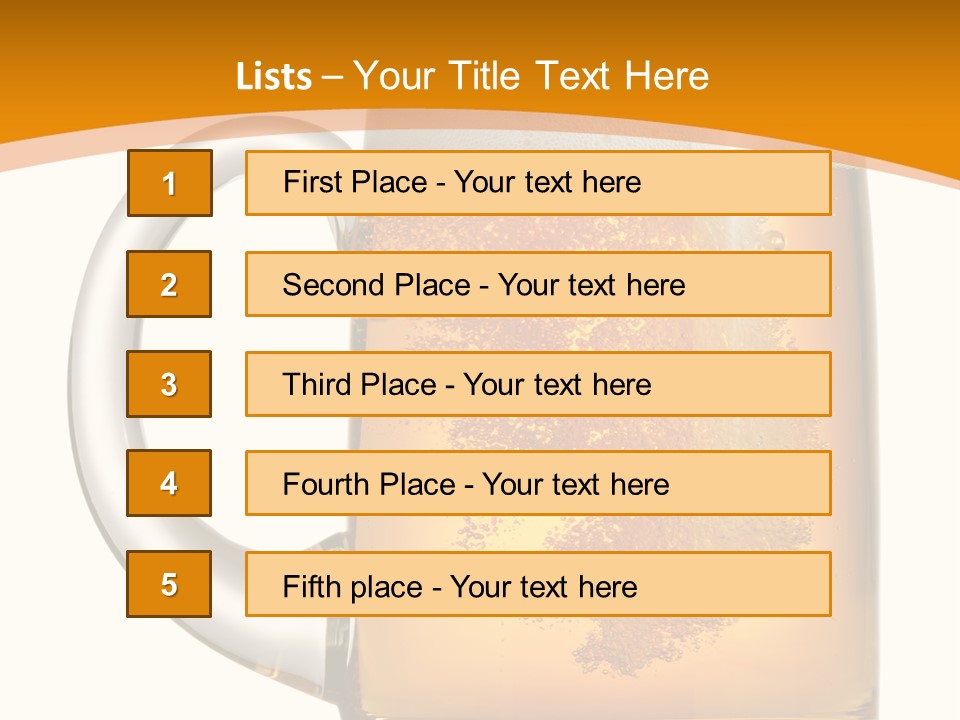 Lists – Your Title Text Here

1

First Place - Your text here

2

Second Place - Your text here

3

Third Place - Your text here

4

Fourth Place - Your text here

5

Fifth place - Your text here